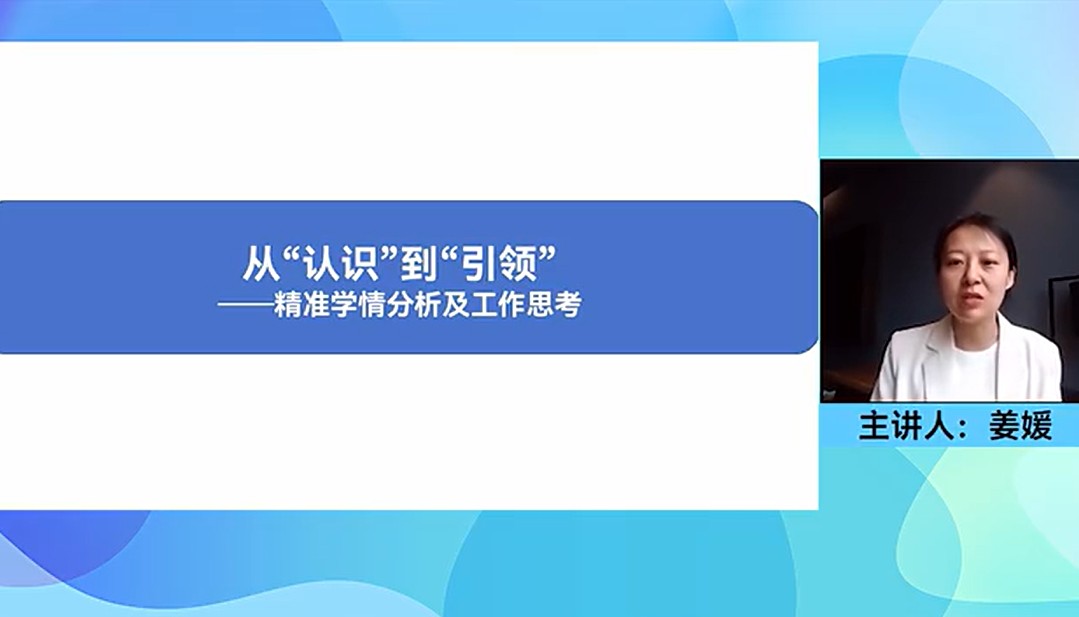 从“认识”到“引领”
——精准学情分析及工作思考

主讲人：姜媛